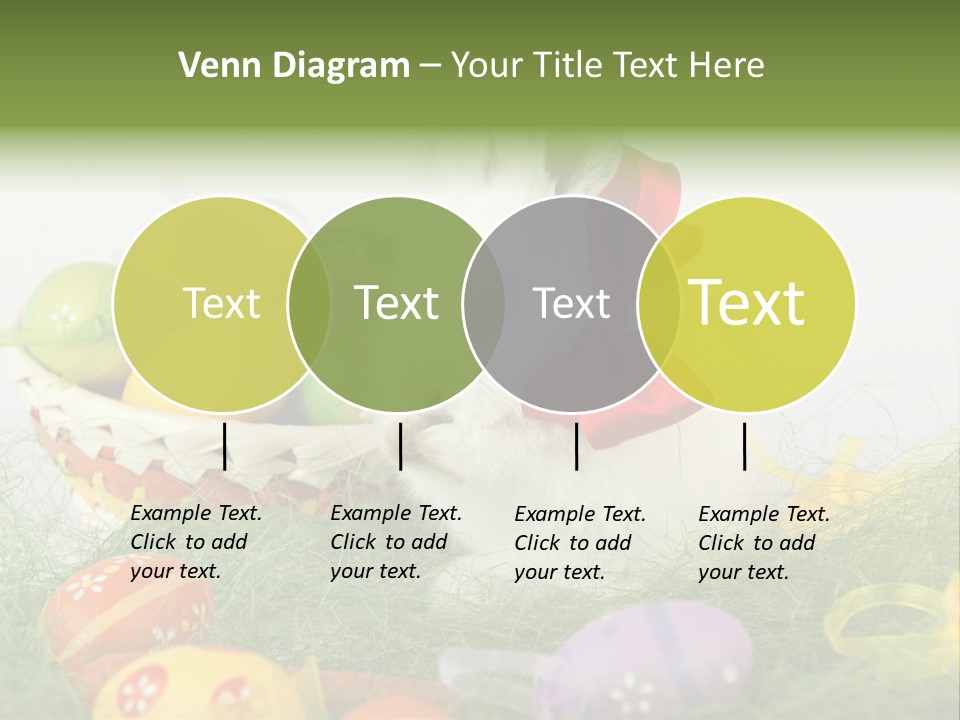 Venn Diagram – Your Title Text Here

Text

Text

Text

Text

Example Text. Click to add your text.

Example Text. Click to add your text.

Example Text. Click to add your text.

Example Text. Click to add your text.